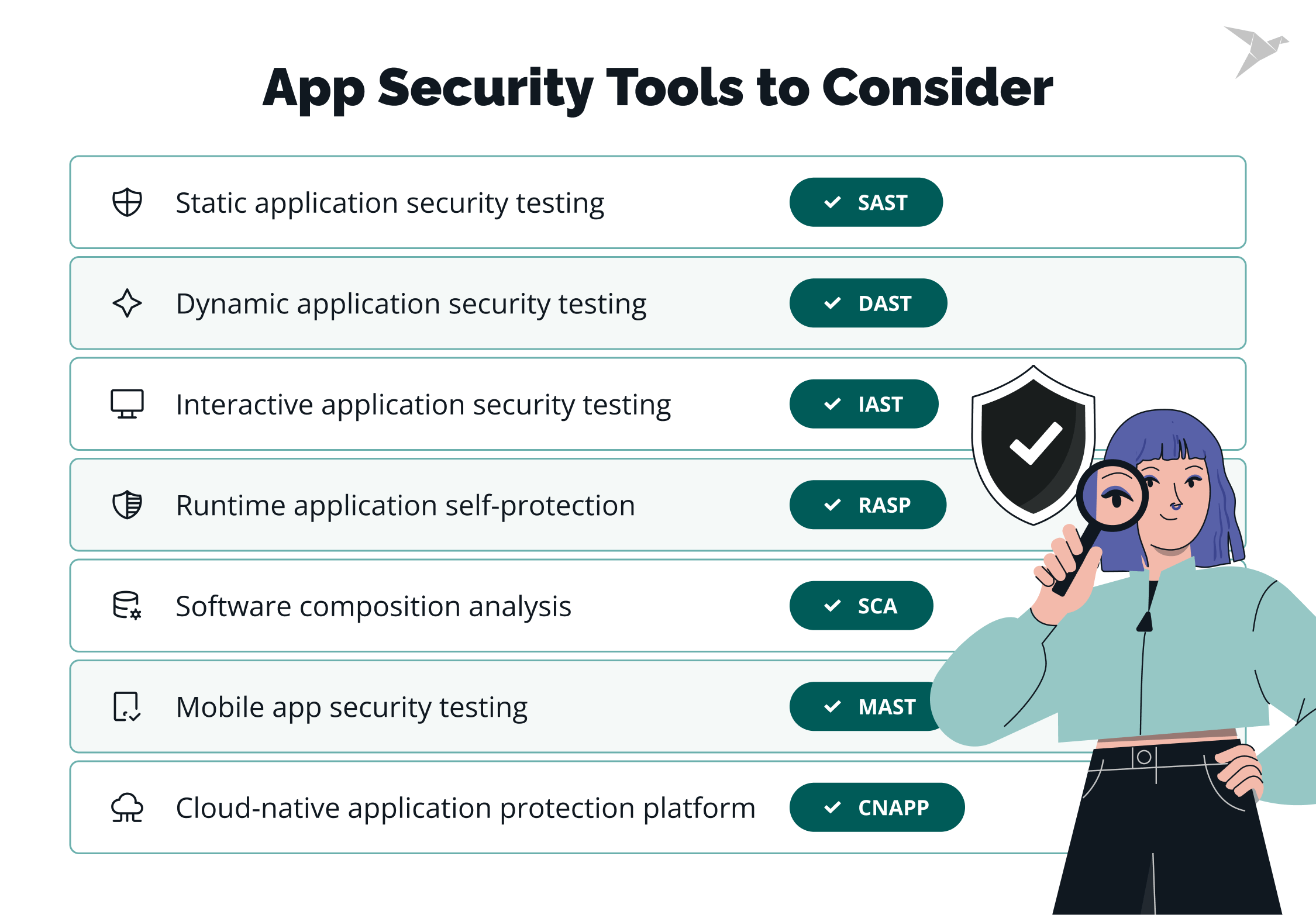 App Security Tools to Consider

Static application security testing SAST

Dynamic application security testing DAST

Interactive application security testing IAST

Runtime application self-protection RASP

Software composition analysis SCA

Mobile app security testing MAST

Cloud-native application protection platform CNAPP